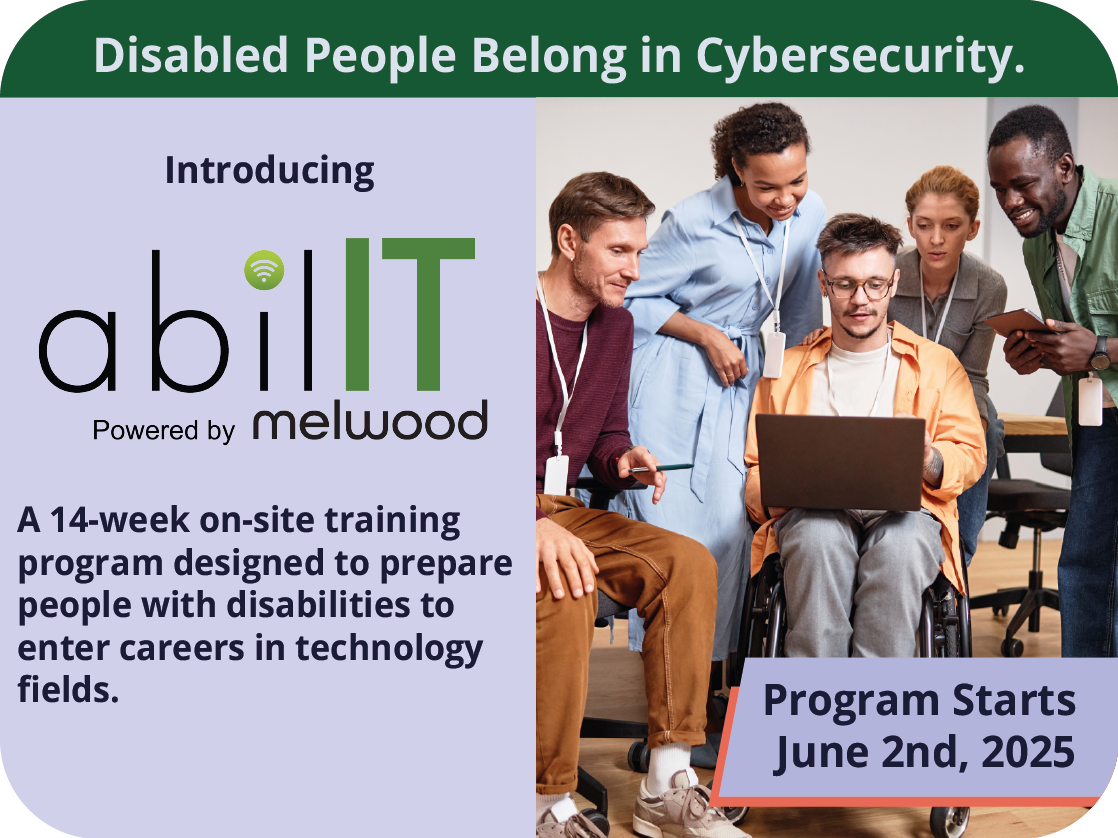 Disabled People Belong in Cybersecurity.

Introducing

abilIT

Powered by melwood

A 14-week on-site training program designed to prepare people with disabilities to enter careers in technology fields.

Program Starts June 2nd, 2025